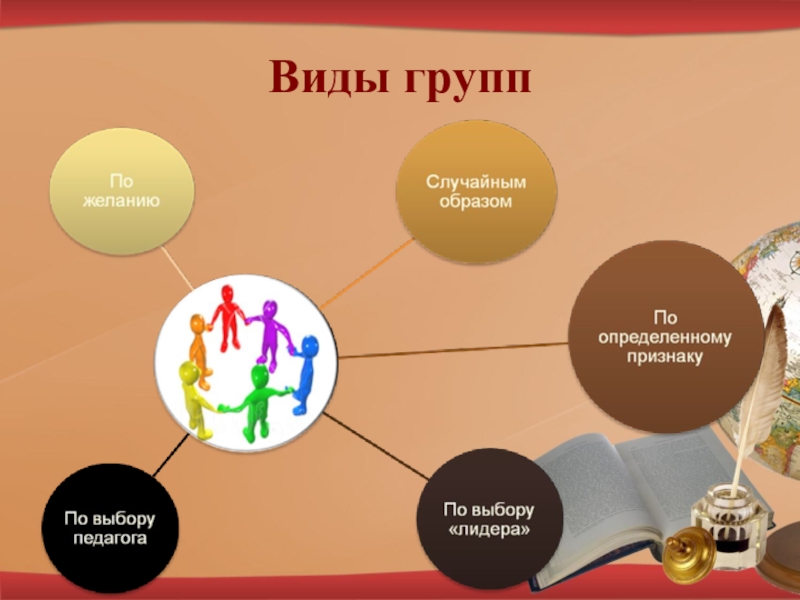 Виды групп

По желанию

Случайным образом

По определенному признаку

По выбору педагога

По выбору «лидера»